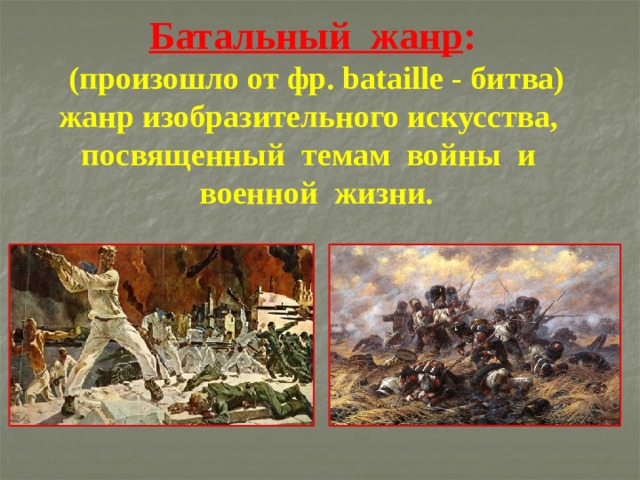 Батальный жанр:
(произошло от фр. bataille - битва) жанр изобразительного искусства, посвященный темам войны и военной жизни.